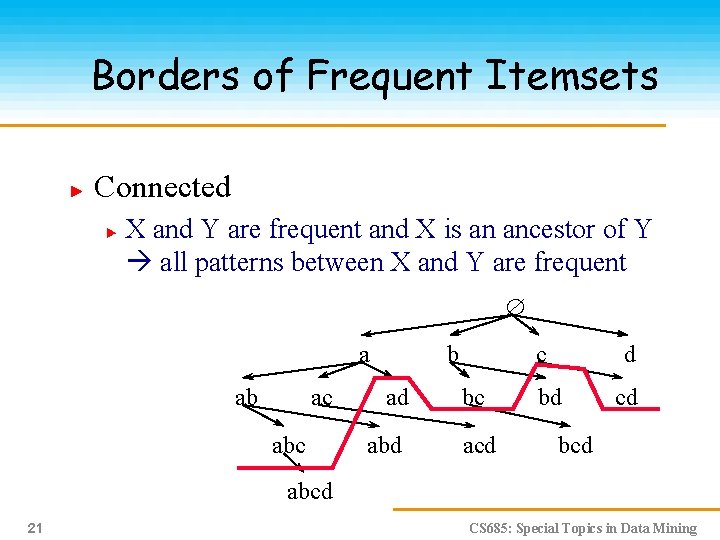 Borders of Frequent Itemsets

Connected

X and Y are frequent and X is an ancestor of Y → all patterns between X and Y are frequent

$\emptyset$

a b c d

ab ac ad bc bd cd

abc abd acd bcd

abcd

21

CS685: Special Topics in Data Mining